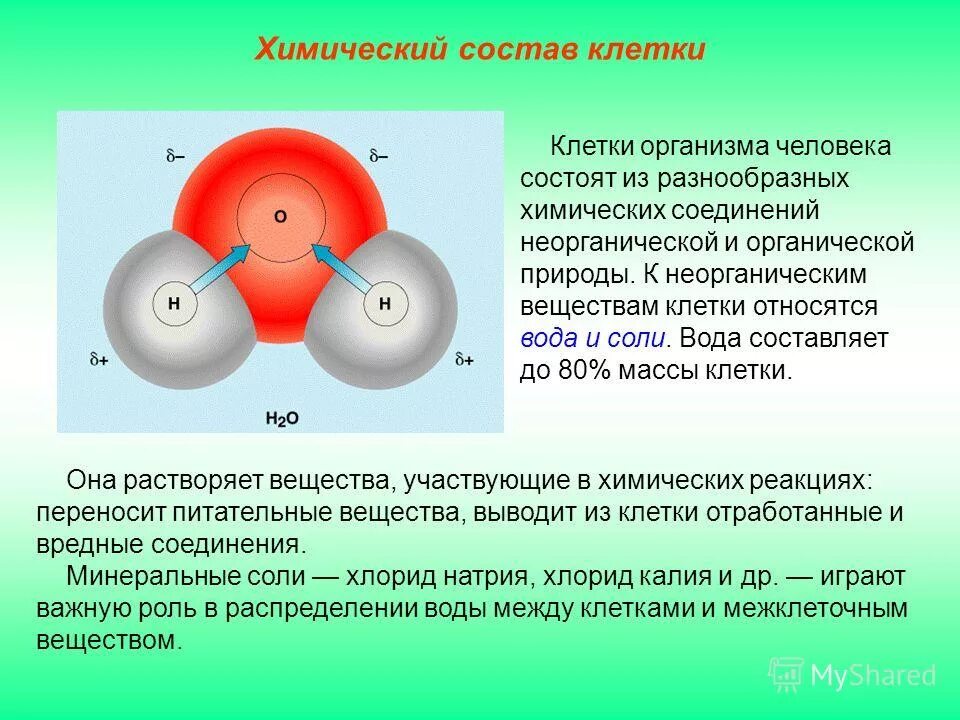 Химический состав клетки

$\delta-$ $\delta-$

O

H H

$\delta+$ $\delta+$

$H_2O$

Клетки организма человека состоят из разнообразных химических соединений неорганической и органической природы. К неорганическим веществам клетки относятся вода и соли. Вода составляет до 80% массы клетки.

Она растворяет вещества, участвующие в химических реакциях: переносит питательные вещества, выводит из клетки отработанные и вредные соединения.

Минеральные соли — хлорид натрия, хлорид калия и др. — играют важную роль в распределении воды между клетками и межклеточным веществом.

MyShared